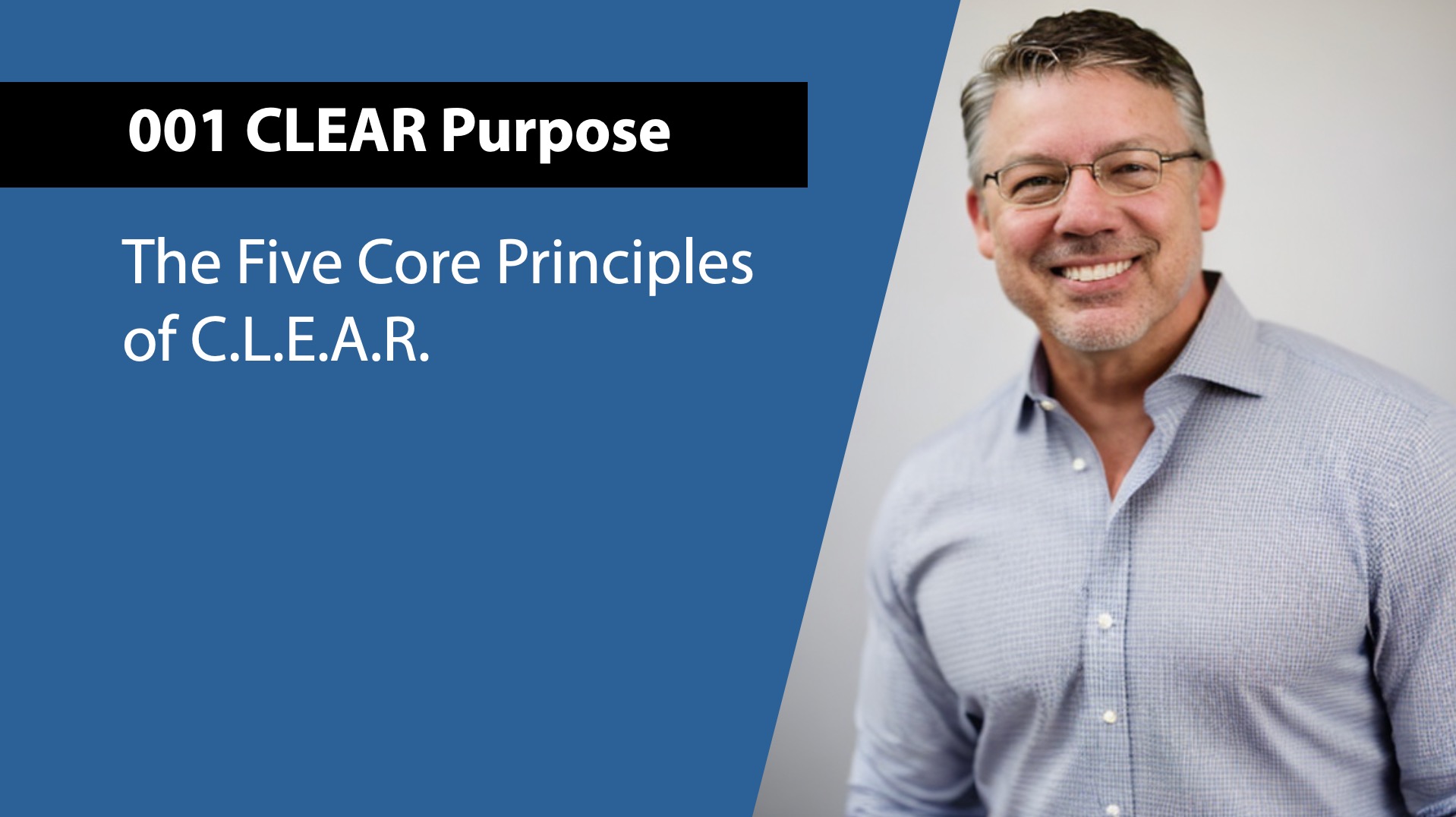 001 CLEAR Purpose

The Five Core Principles of C.L.E.A.R.